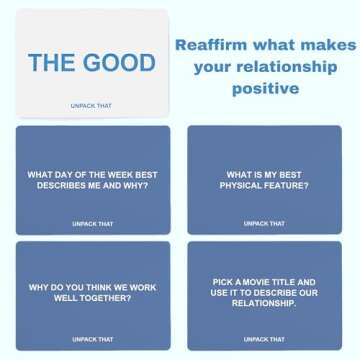 THE GOOD

UNPACK THAT

Reaffirm what makes your relationship positive

WHAT DAY OF THE WEEK BEST DESCRIBES ME AND WHY?

UNPACK THAT

WHAT IS MY BEST PHYSICAL FEATURE?

UNPACK THAT

WHY DO YOU THINK WE WORK WELL TOGETHER?

UNPACK THAT

PICK A MOVIE TITLE AND USE IT TO DESCRIBE OUR RELATIONSHIP.

UNPACK THAT